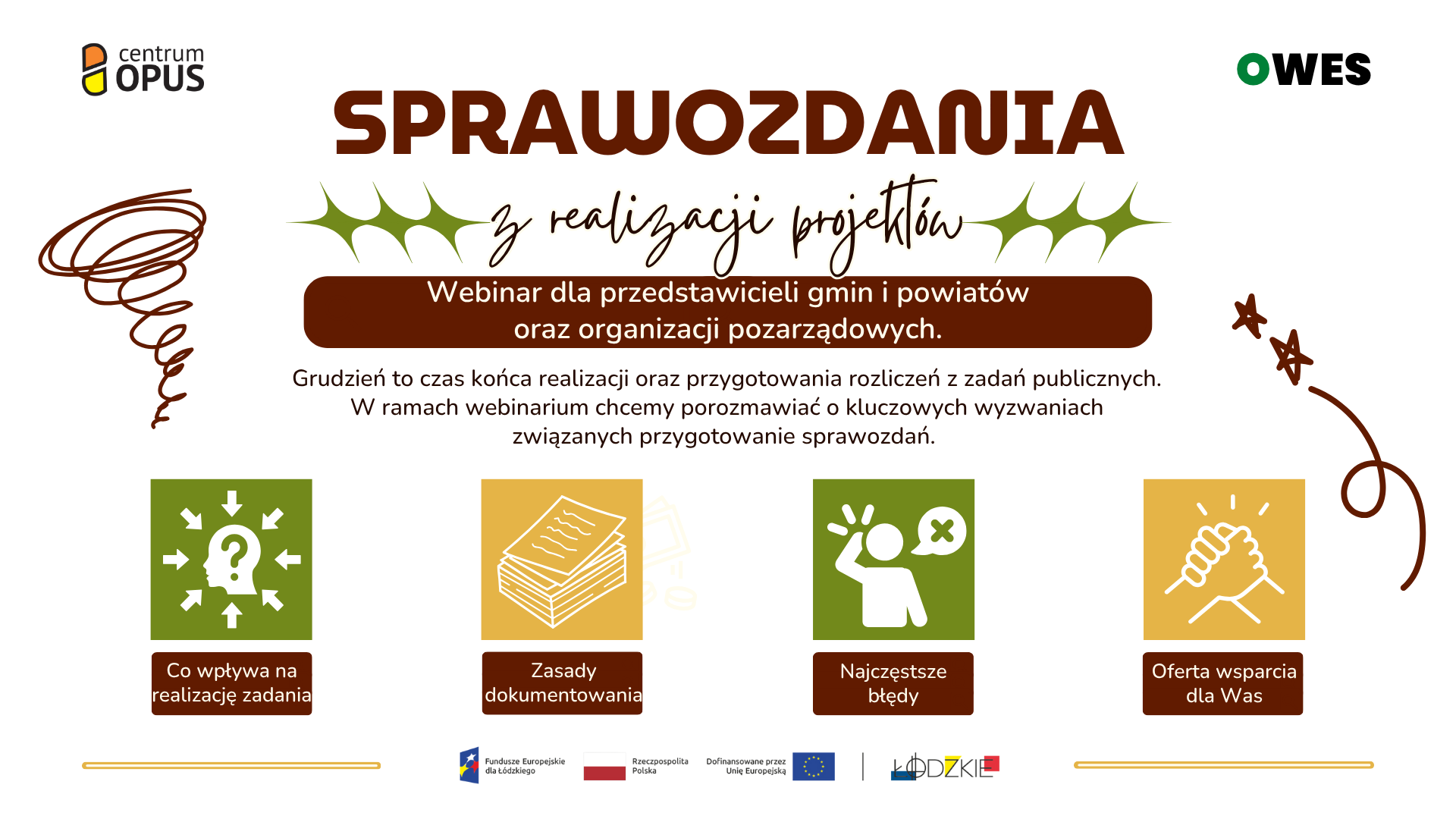 centrum OPUS

OWES

SPRAWOZDANIA

z realizacji projektów

Webinar dla przedstawicieli gmin i powiatów oraz organizacji pozarządowych.

Grudzień to czas końca realizacji oraz przygotowania rozliczeń z zadań publicznych. W ramach webinarium chcemy porozmawiać o kluczowych wyzwaniach związanych przygotowanie sprawozdań.

Co wpływa na realizację zadania

Zasady dokumentowania

Najczęstsze błędy

Oferta wsparcia dla Was

Fundusze Europejskie dla Łódzkiego

Rzeczpospolita Polska

Dofinansowane przez Unię Europejską

ŁÓDZKIE